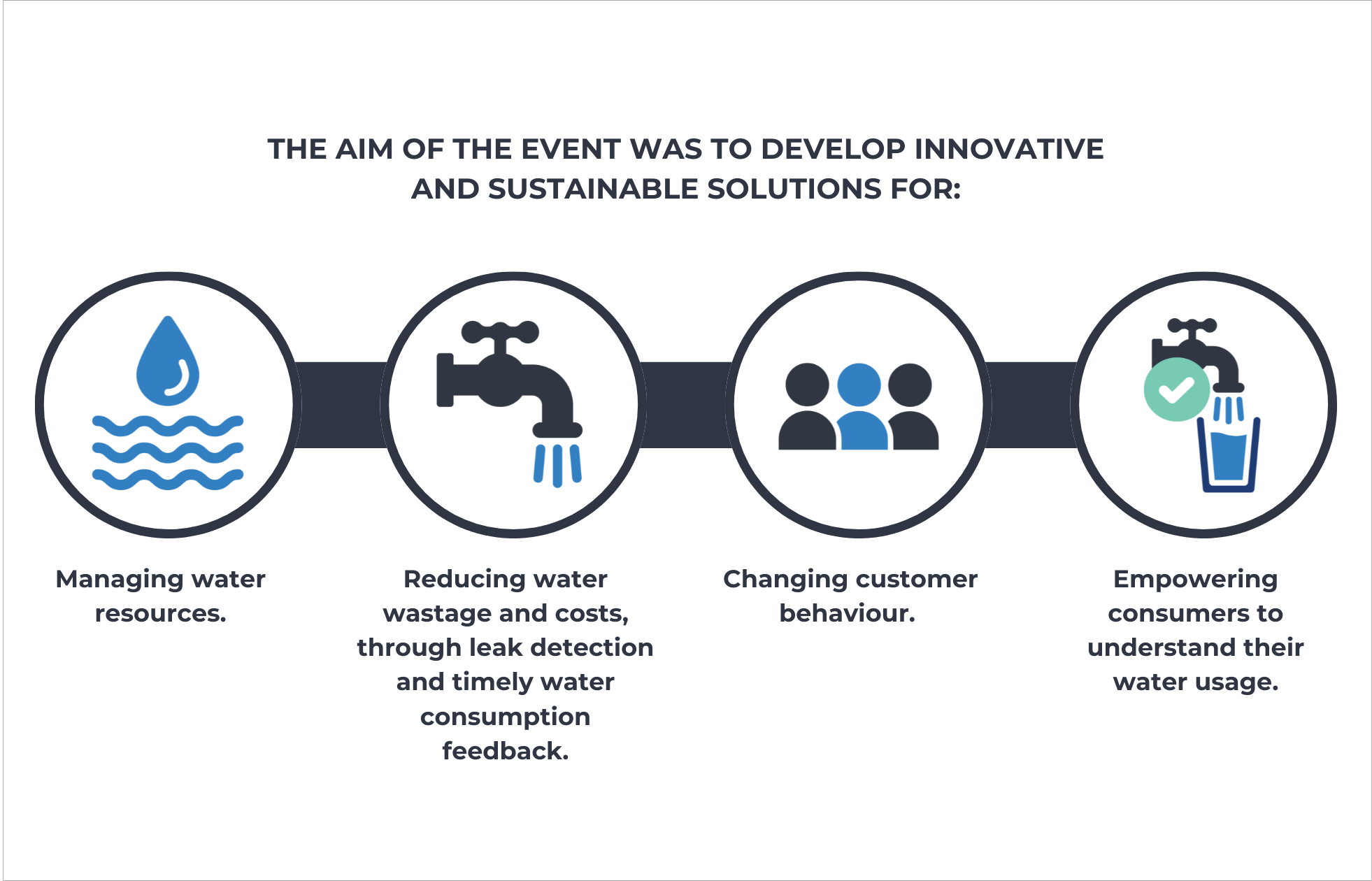 THE AIM OF THE EVENT WAS TO DEVELOP INNOVATIVE AND SUSTAINABLE SOLUTIONS FOR:

Managing water resources.

Reducing water wastage and costs, through leak detection and timely water consumption feedback.

Changing customer behaviour.

Empowering consumers to understand their water usage.